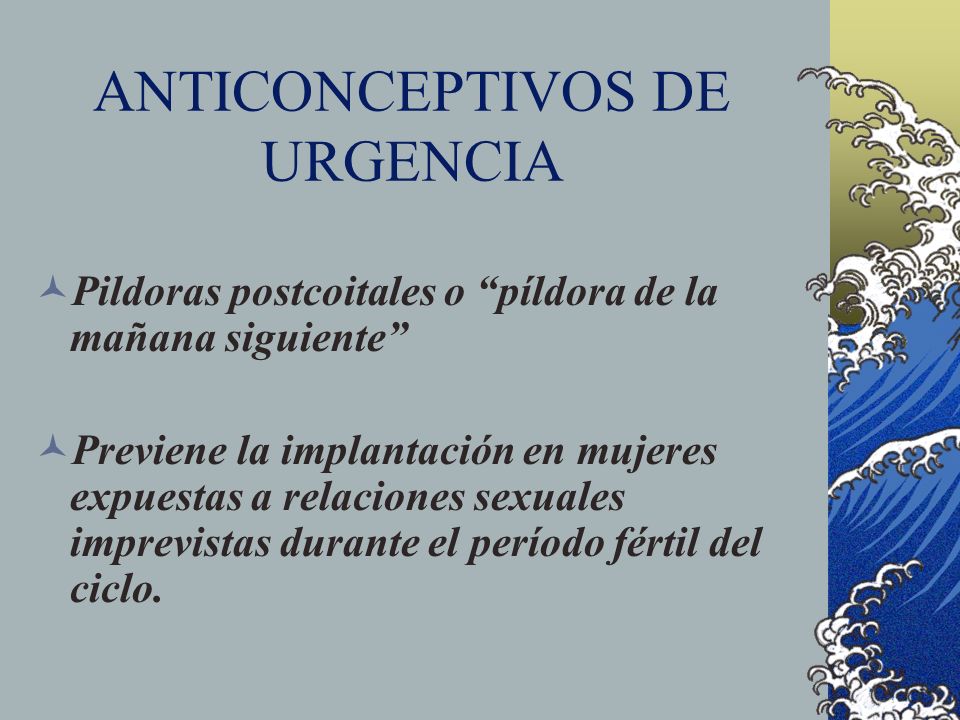 ANTICONCEPTIVOS DE URGENCIA

Pildoras postcoitales o “píldora de la mañana siguiente”

Previene la implantación en mujeres expuestas a relaciones sexuales imprevistas durante el período fértil del ciclo.